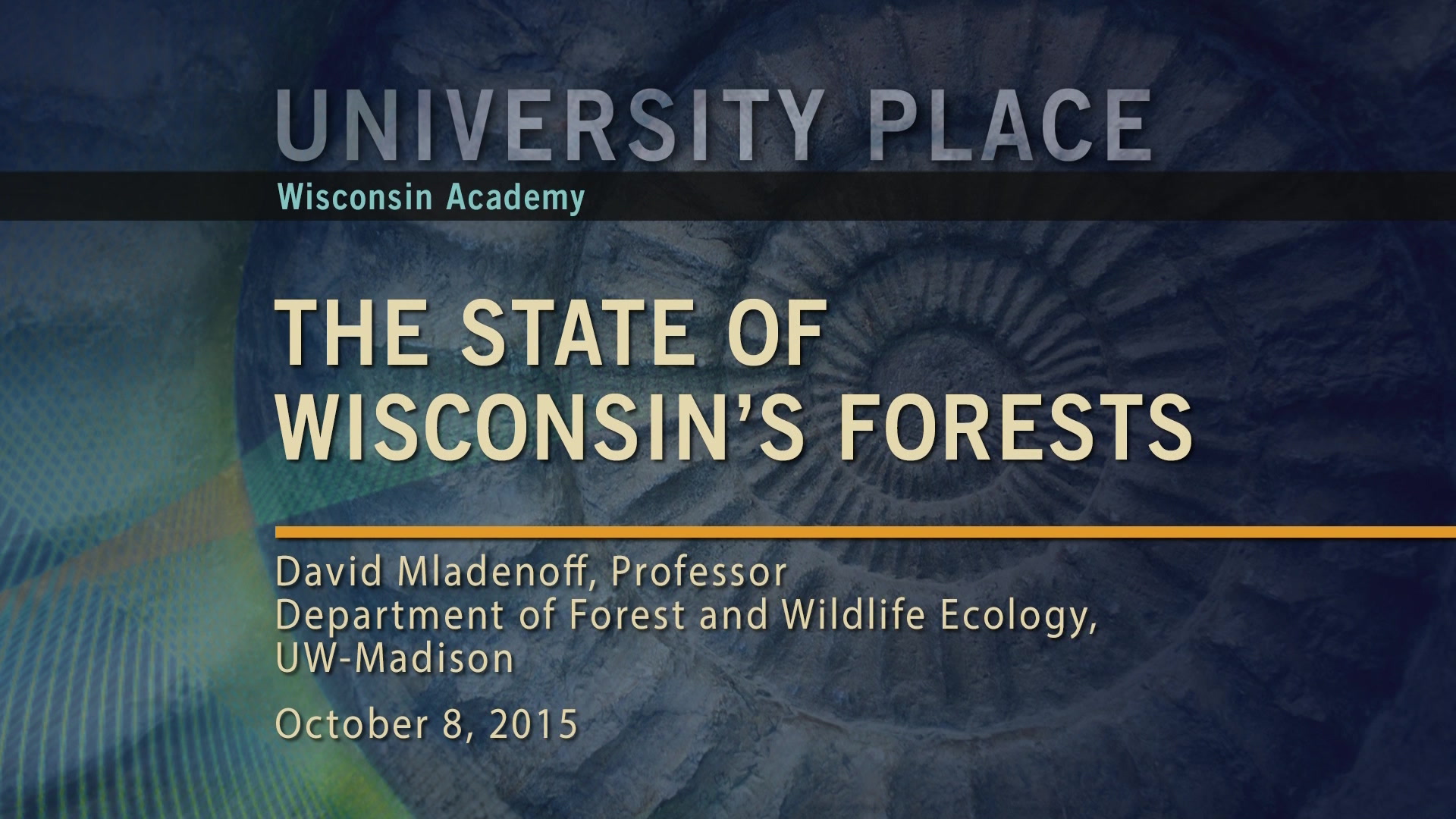 UNIVERSITY PLACE

Wisconsin Academy

THE STATE OF WISCONSIN'S FORESTS

David Mladenoff, Professor
Department of Forest and Wildlife Ecology, UW-Madison

October 8, 2015